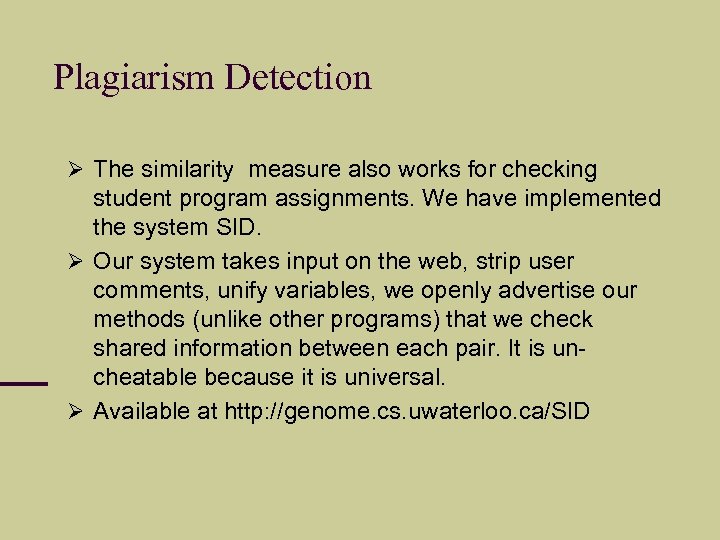 Plagiarism Detection

➢ The similarity measure also works for checking student program assignments. We have implemented the system SID.

➢ Our system takes input on the web, strip user comments, unify variables, we openly advertise our methods (unlike other programs) that we check shared information between each pair. It is uncheatable because it is universal.

➢ Available at http://genome.cs.uwaterloo.ca/SID